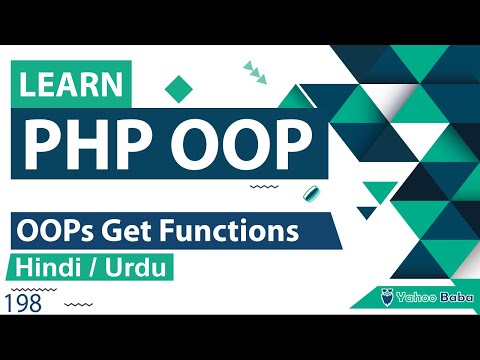 LEARN
PHP OOP
OOPs Get Functions
Hindi / Urdu
198
Yahoo Baba